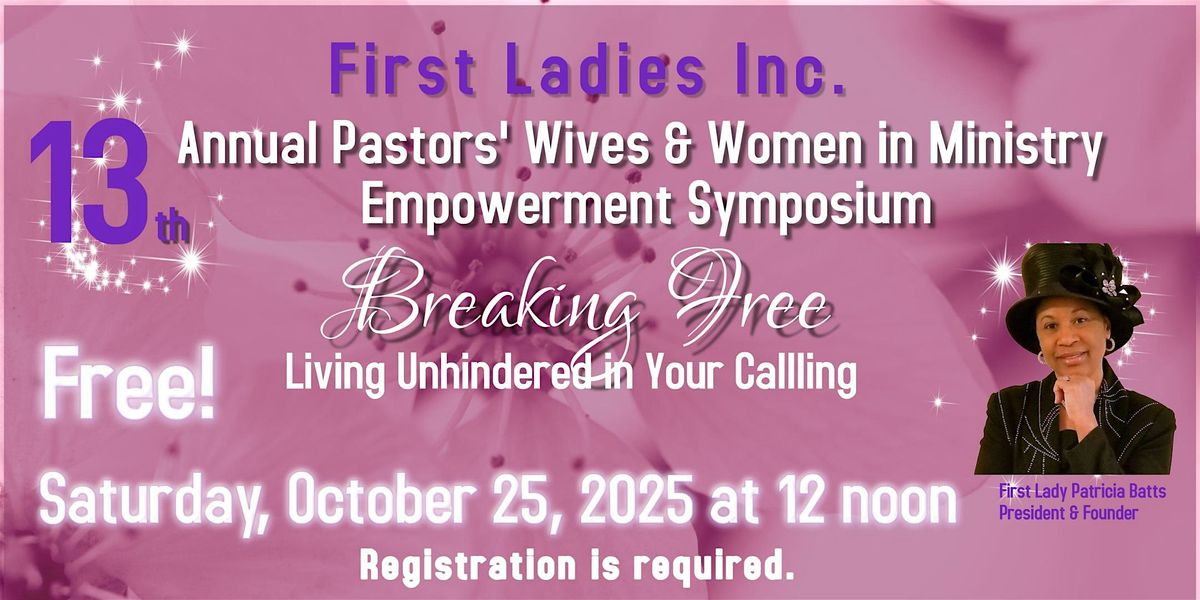 First Ladies Inc.

13th

Annual Pastors' Wives & Women in Ministry Empowerment Symposium

Breaking Free

Living Unhindered in Your Callling

Free!

Saturday, October 25, 2025 at 12 noon

Registration is required.

First Lady Patricia Batts
President & Founder